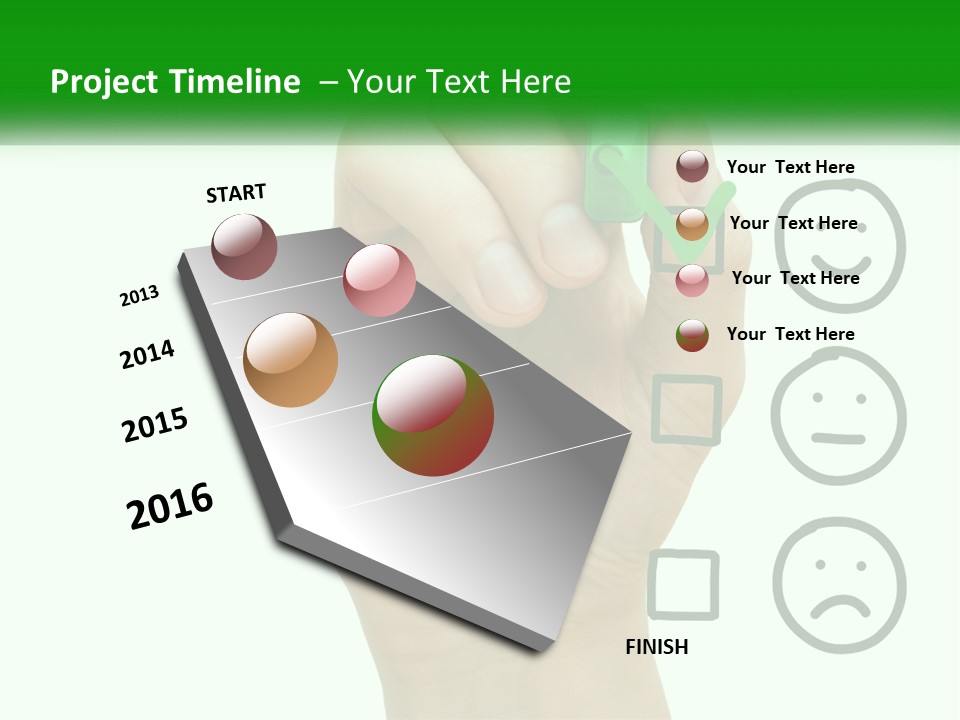 Project Timeline – Your Text Here

START

2013

2014

2015

2016

Your Text Here

Your Text Here

Your Text Here

Your Text Here

FINISH